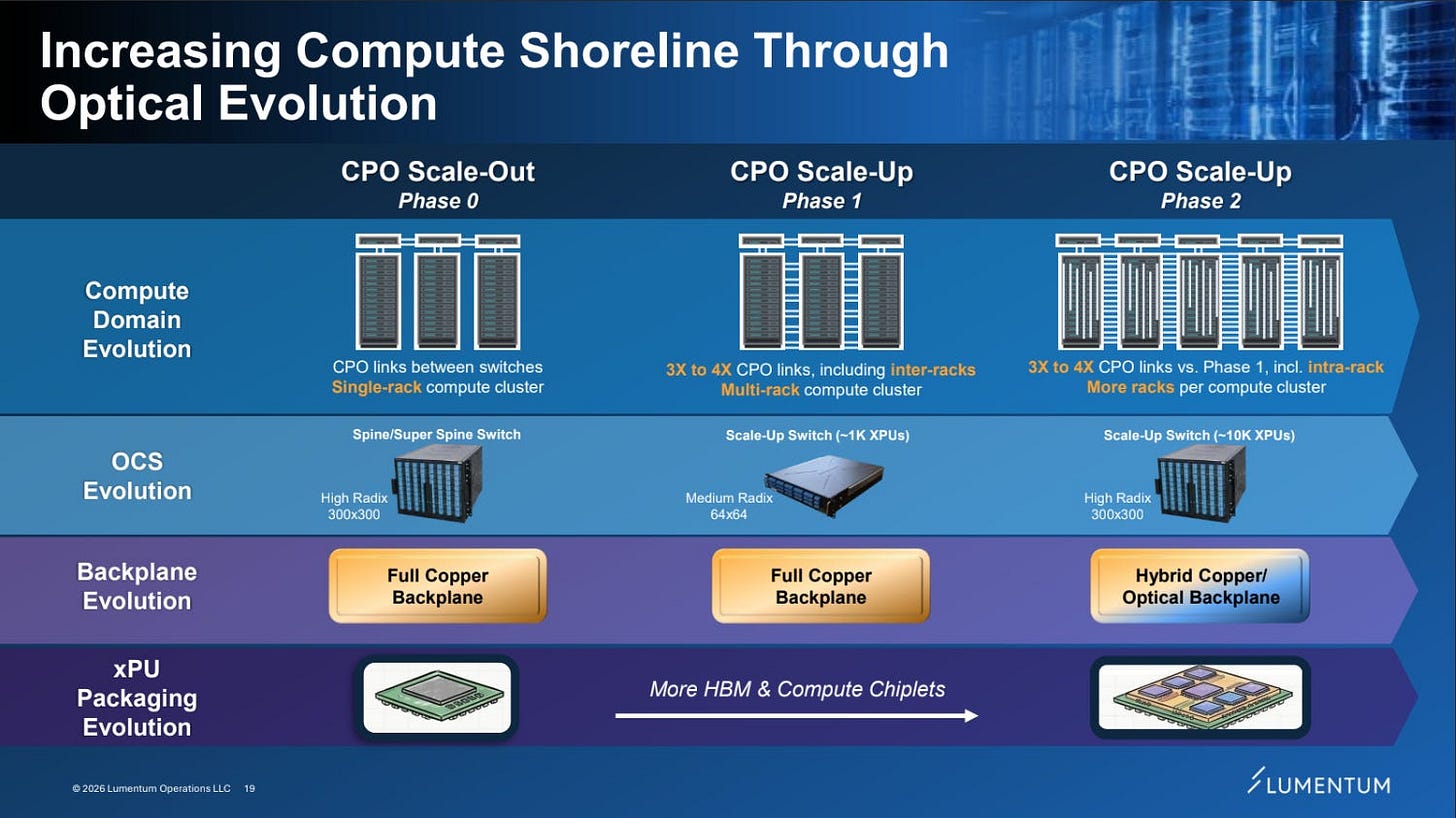 Increasing Compute Shoreline Through Optical Evolution

CPO Scale-Out
Phase 0

CPO Scale-Up
Phase 1

CPO Scale-Up
Phase 2

Compute Domain Evolution

CPO links between switches
Single-rack compute cluster

3X to 4X CPO links, including inter-racks
Multi-rack compute cluster

3X to 4X CPO links vs. Phase 1, incl. intra-rack
More racks per compute cluster

OCS Evolution

Spine/Super Spine Switch
High Radix
300x300

Scale-Up Switch (~1K XPUs)
Medium Radix
64x64

Scale-Up Switch (~10K XPUs)
High Radix
300x300

Backplane Evolution

Full Copper Backplane

Full Copper Backplane

Hybrid Copper/ Optical Backplane

xPU Packaging Evolution

More HBM & Compute Chiplets

© 2026 Lumentum Operations LLC 19

LUMENTUM